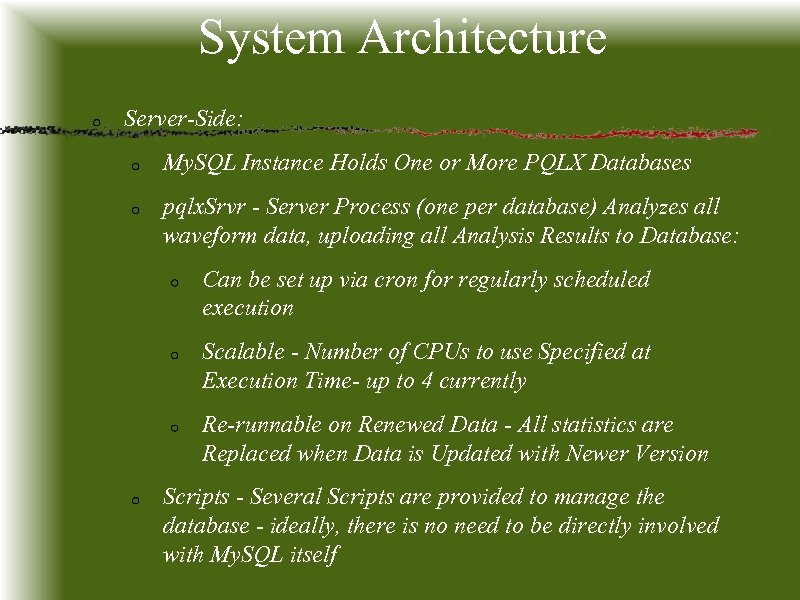 System Architecture

o Server-Side:

o MySQL Instance Holds One or More PQLX Databases

o pqlxSrvr - Server Process (one per database) Analyzes all waveform data, uploading all Analysis Results to Database:

o Can be set up via cron for regularly scheduled execution

o Scalable - Number of CPUs to use Specified at Execution Time- up to 4 currently

o Re-runnable on Renewed Data - All statistics are Replaced when Data is Updated with Newer Version

o Scripts - Several Scripts are provided to manage the database - ideally, there is no need to be directly involved with MySQL itself